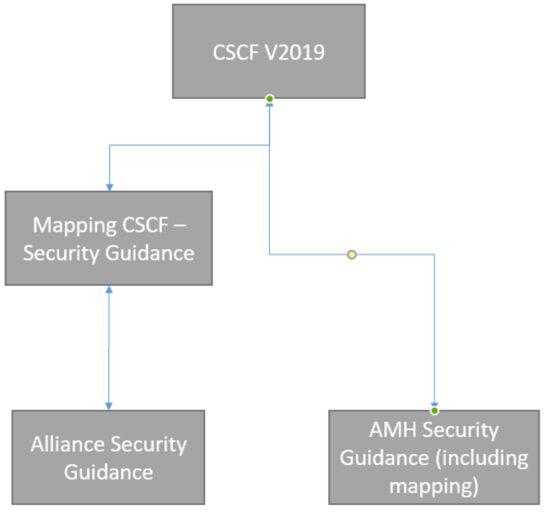 CSCF V2019

Mapping CSCF – Security Guidance

Alliance Security Guidance

AMH Security Guidance (including mapping)